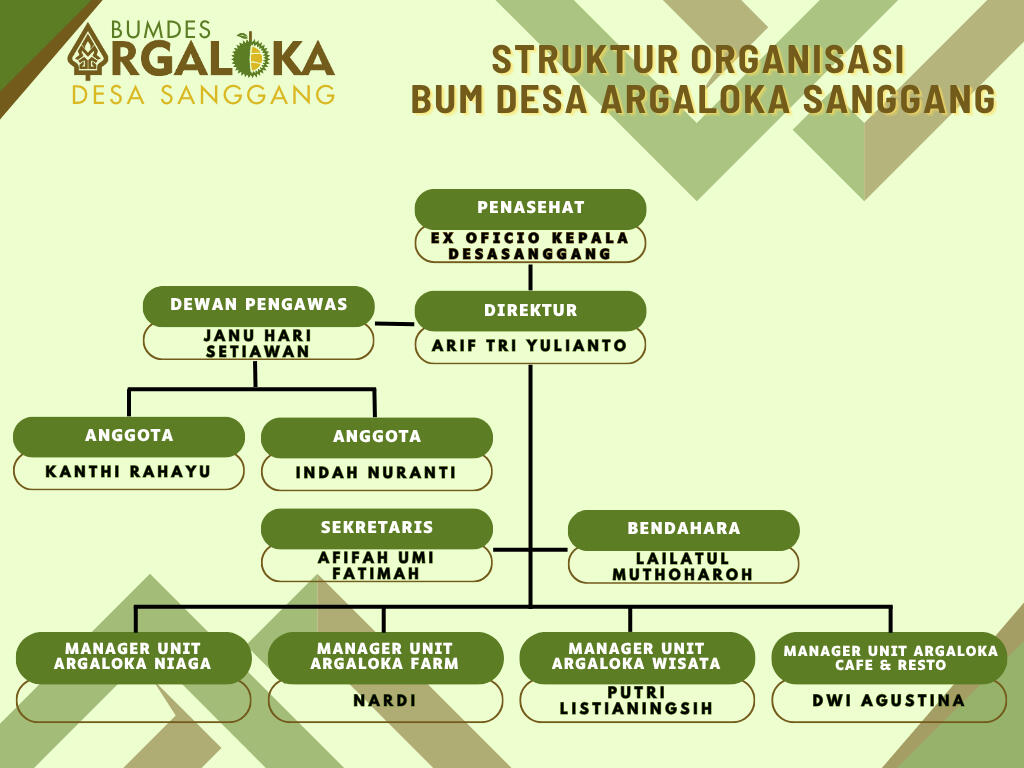 BUMDES
ARGALOKA
DESA SANGGANG

STRUKTUR ORGANISASI
BUM DESA ARGALOKA SANGGANG

PENASEHAT
EX OFICIO KEPALA DESASANGGANG

DEWAN PENGAWAS
JANU HARI SETIAWAN

DIREKTUR
ARIF TRI YULIANTO

ANGGOTA
KANTHI RAHAYU

ANGGOTA
INDAH NURANTI

SEKRETARIS
AFIFAH UMI FATIMAH

BENDAHARA
LAILATUL MUTHOHAROH

MANAGER UNIT ARGALOKA NIAGA

MANAGER UNIT ARGALOKA FARM
NARDI

MANAGER UNIT ARGALOKA WISATA
PUTRI LISTIANINGSIH

MANAGER UNIT ARGALOKA CAFE & RESTO
DWI AGUSTINA